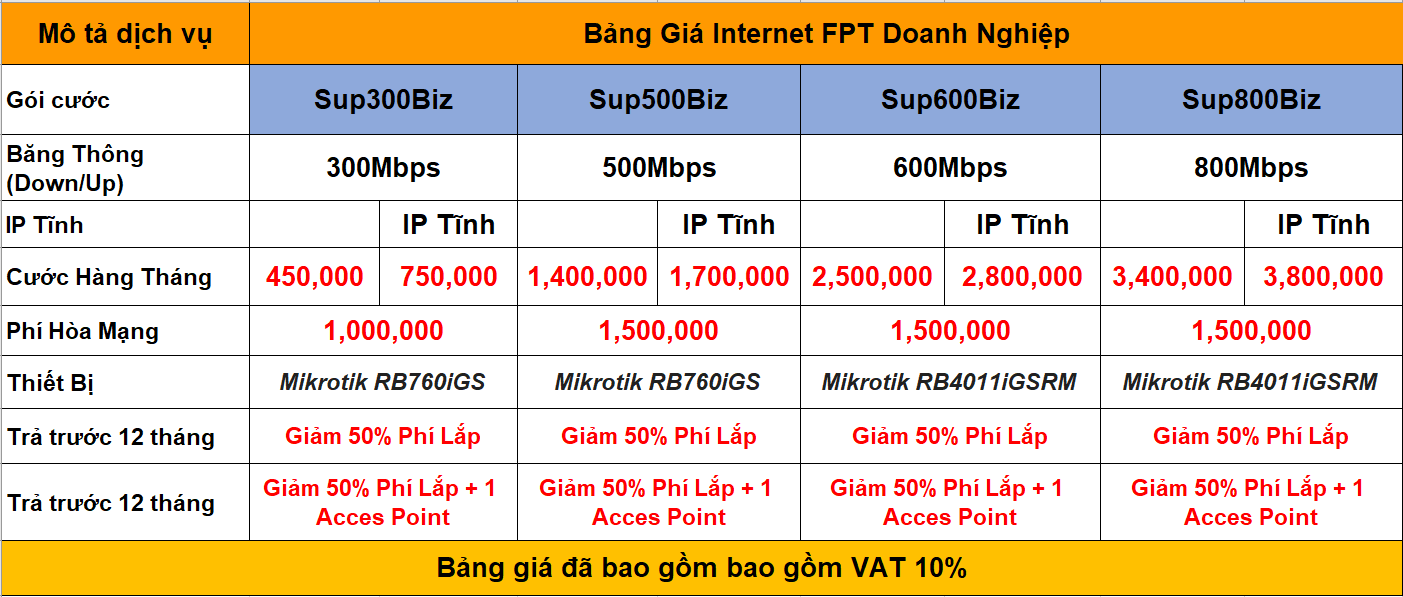 | Mô tả dịch vụ | Bảng Giá Internet FPT Doanh Nghiệp | | | | | | | |
|---|---|---|---|---|---|---|---|---|
| Gói cước | Sup300Biz | | Sup500Biz | | Sup600Biz | | Sup800Biz | |
| Băng Thông (Down/Up) | 300Mbps | | 500Mbps | | 600Mbps | | 800Mbps | |
| IP Tĩnh | | IP Tĩnh | | IP Tĩnh | | IP Tĩnh | | IP Tĩnh |
| Cước Hàng Tháng | 450,000 | 750,000 | 1,400,000 | 1,700,000 | 2,500,000 | 2,800,000 | 3,400,000 | 3,800,000 |
| Phí Hòa Mạng | 1,000,000 | | 1,500,000 | | 1,500,000 | | 1,500,000 | |
| Thiết Bị | Mikrotik RB760iGS | | Mikrotik RB760iGS | | Mikrotik RB4011iGSRM | | Mikrotik RB4011iGSRM | |
| Trả trước 12 tháng | Giảm 50% Phí Lắp | | Giảm 50% Phí Lắp | | Giảm 50% Phí Lắp | | Giảm 50% Phí Lắp | |
| Trả trước 12 tháng | Giảm 50% Phí Lắp + 1 Acces Point | | Giảm 50% Phí Lắp + 1 Acces Point | | Giảm 50% Phí Lắp + 1 Acces Point | | Giảm 50% Phí Lắp + 1 Acces Point | |
| Bảng giá đã bao gồm bao gồm VAT 10% | | | | | | | | |